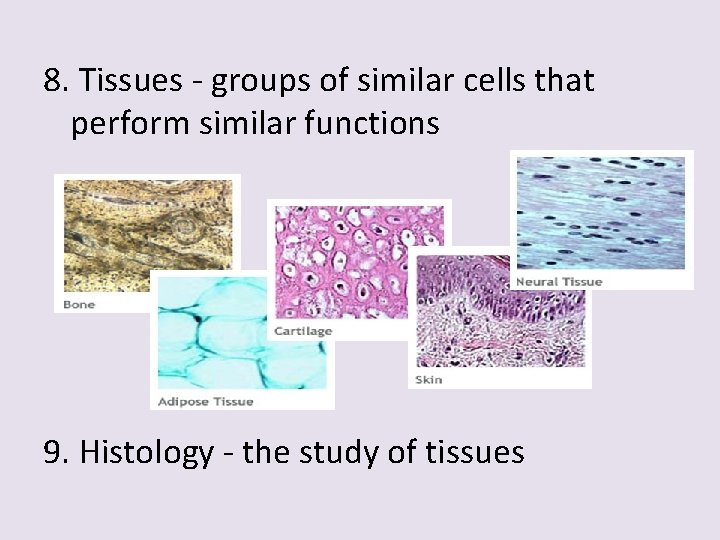 8. Tissues - groups of similar cells that perform similar functions

Bone

Adipose Tissue

Cartilage

Skin

Neural Tissue

9. Histology - the study of tissues